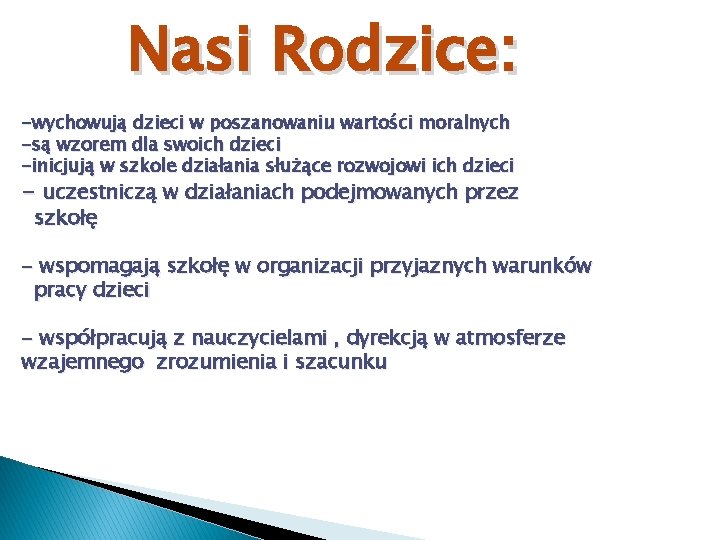 Nasi Rodzice:

-wychowują dzieci w poszanowaniu wartości moralnych
-są wzorem dla swoich dzieci
-inicjują w szkole działania służące rozwojowi ich dzieci
- uczestniczą w działaniach podejmowanych przez szkołę

- wspomagają szkołę w organizacji przyjaznych warunków pracy dzieci

- współpracują z nauczycielami , dyrekcją w atmosferze wzajemnego zrozumienia i szacunku